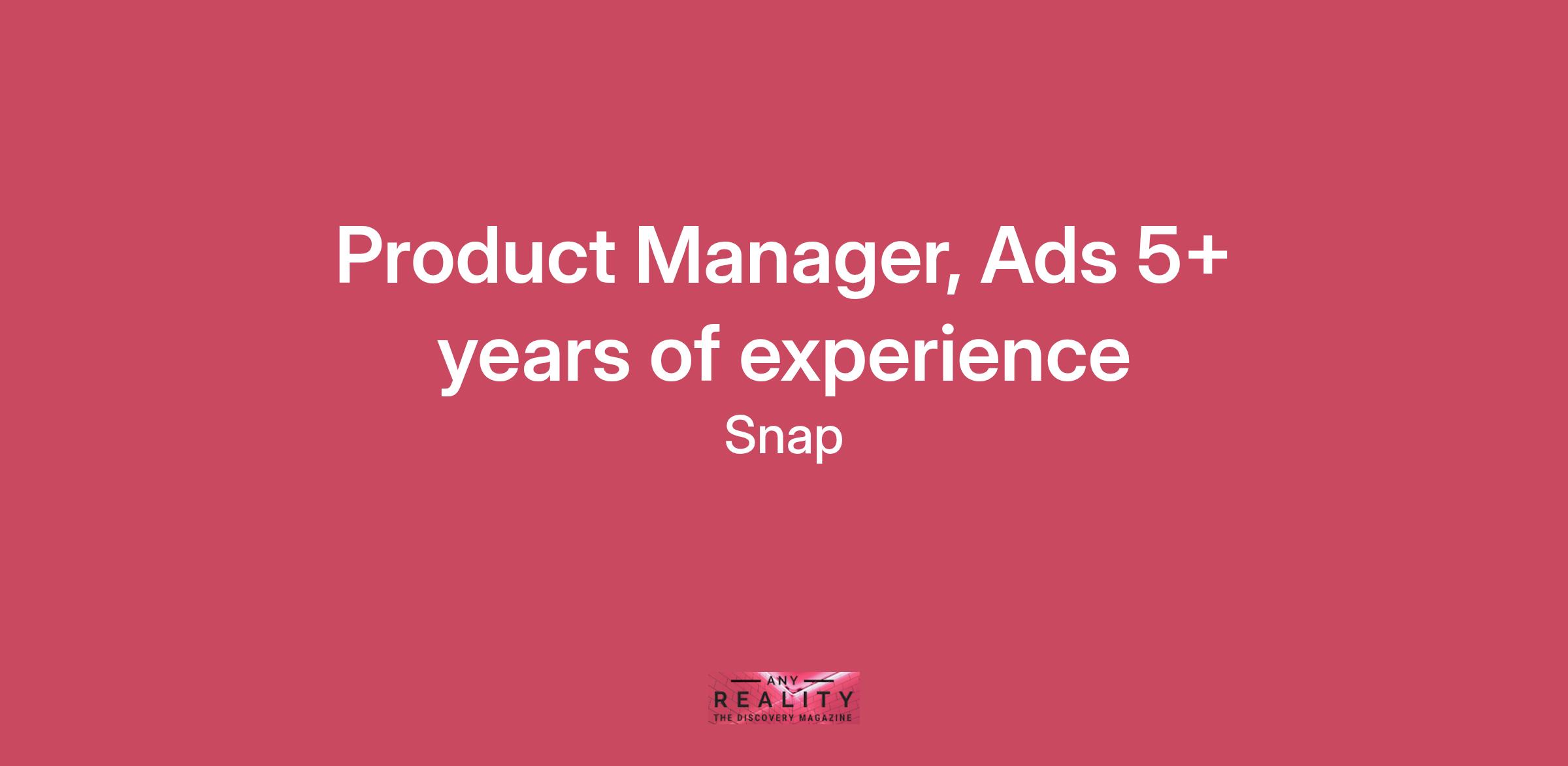 Product Manager, Ads 5+ years of experience

Snap

ANY
REALITY
THE DISCOVERY MAGAZINE